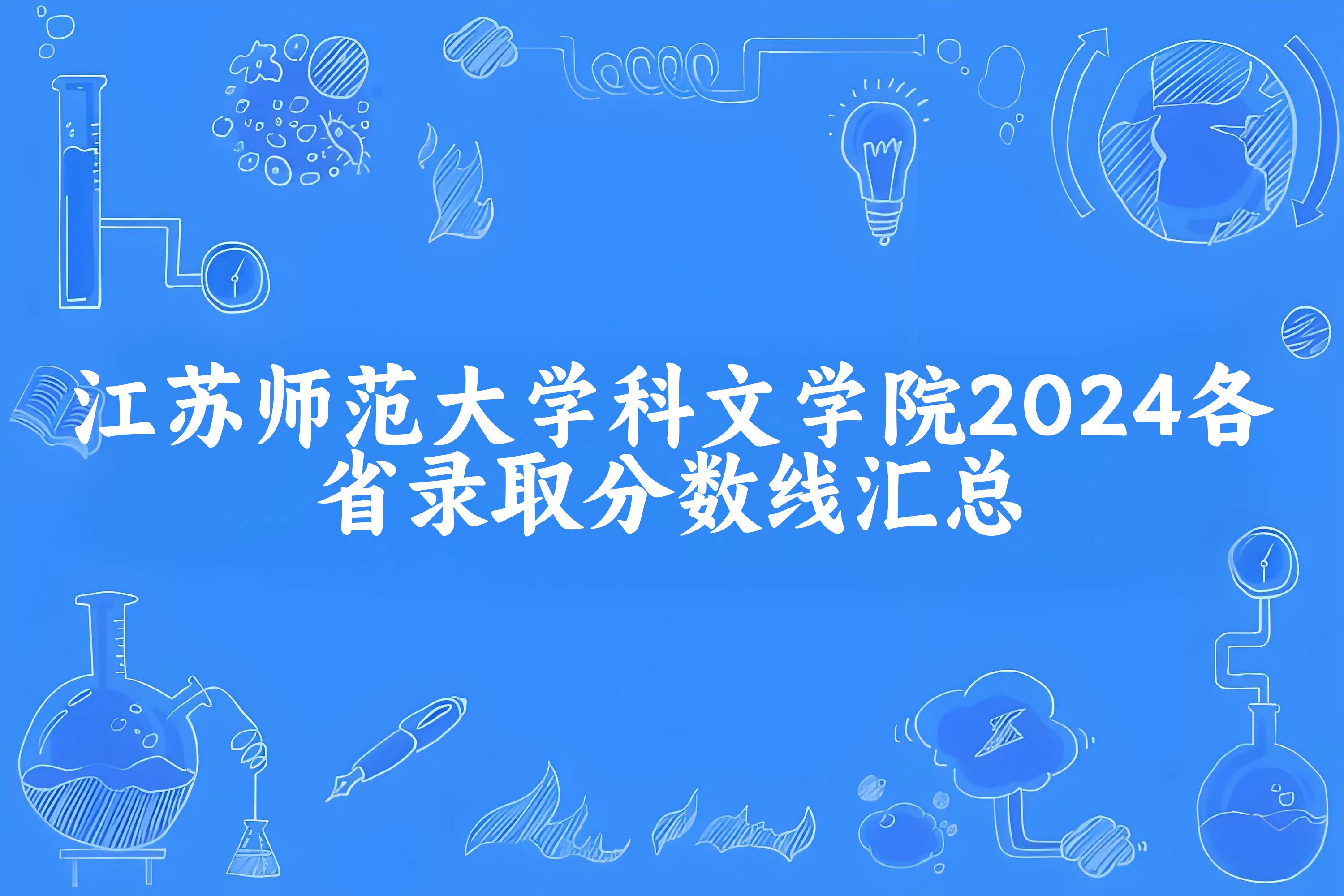 江苏师范大学科文学院2024各省录取分数线汇总